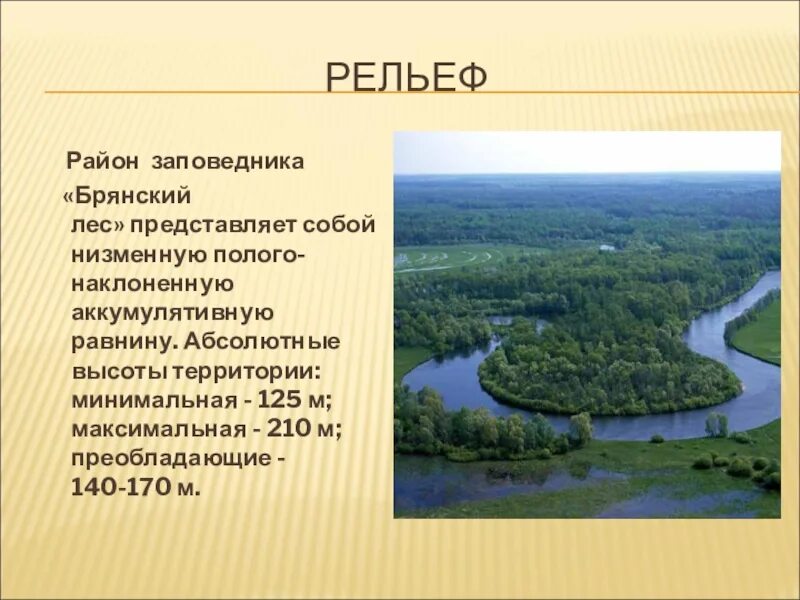 РЕЛЬЕФ

Район заповедника «Брянский лес» представляет собой низменную полого-наклоненную аккумулятивную равнину. Абсолютные высоты территории: минимальная - 125 м; максимальная - 210 м; преобладающие - 140-170 м.